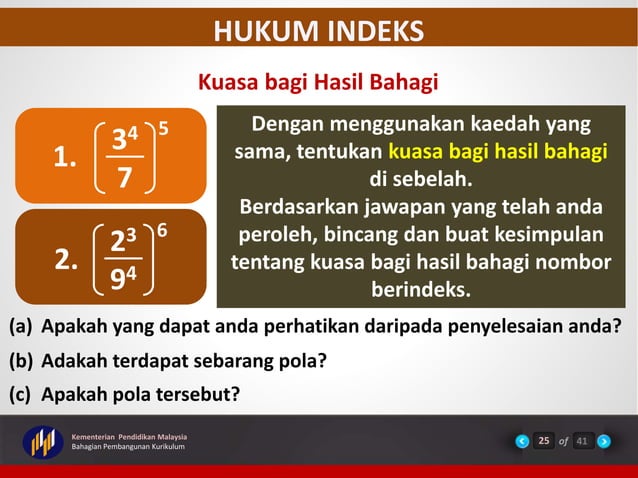 HUKUM INDEKS

Kuasa bagi Hasil Bahagi

1. $\left(\frac{3^4}{7}\right)^5$

2. $\left(\frac{2^3}{9^4}\right)^6$

Dengan menggunakan kaedah yang sama, tentukan kuasa bagi hasil bahagi di sebelah.
Berdasarkan jawapan yang telah anda peroleh, bincang dan buat kesimpulan tentang kuasa bagi hasil bahagi nombor berindeks.

(a) Apakah yang dapat anda perhatikan daripada penyelesaian anda?
(b) Adakah terdapat sebarang pola?
(c) Apakah pola tersebut?

Kementerian Pendidikan Malaysia
Bahagian Pembangunan Kurikulum

25 of 41